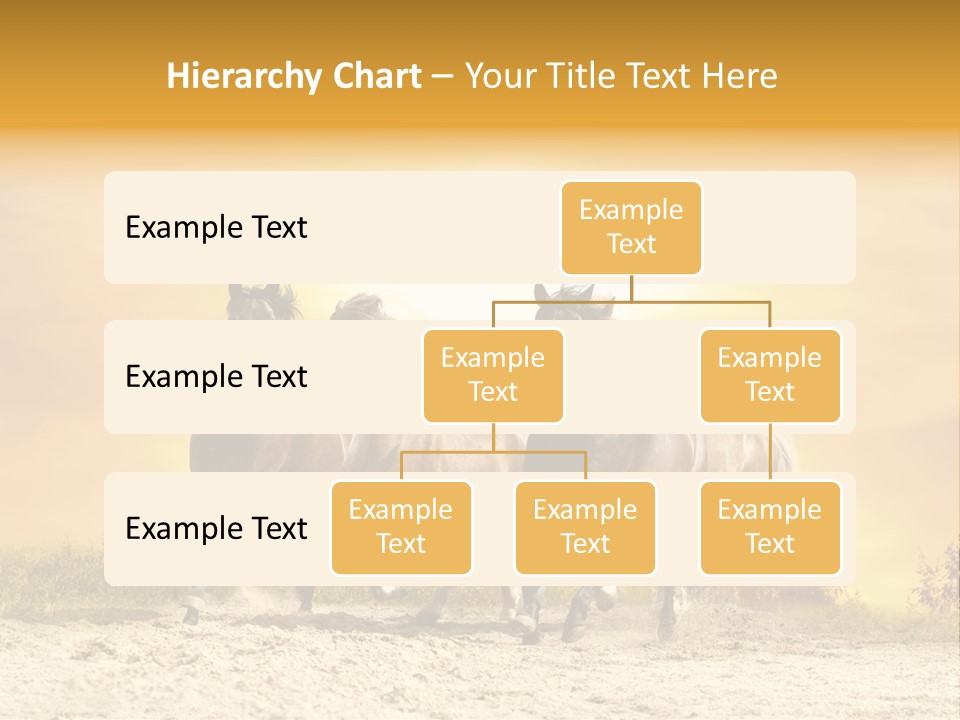 Hierarchy Chart – Your Title Text Here

Example Text

Example Text

Example Text

Example Text

Example Text

Example Text

Example Text

Example Text

Example Text